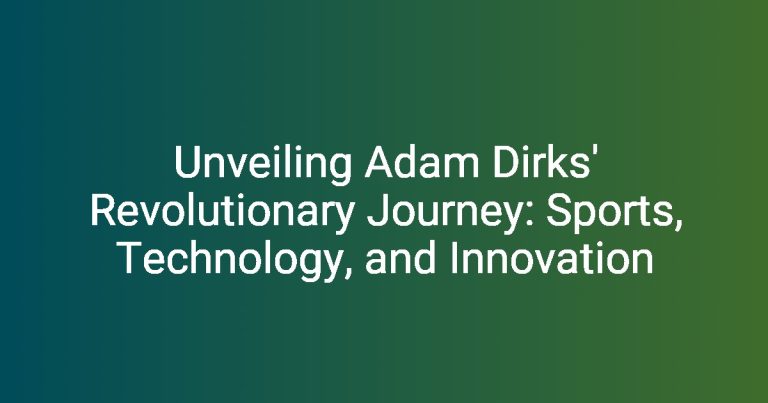 Unveiling Adam Dirks' Revolutionary Journey: Sports, Technology, and Innovation